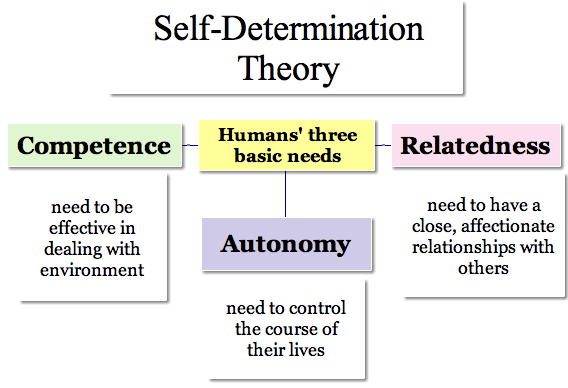 Self-Determination Theory

Competence

Humans' three basic needs

Relatedness

need to be effective in dealing with environment

Autonomy

need to have a close, affectionate relationships with others

need to control the course of their lives